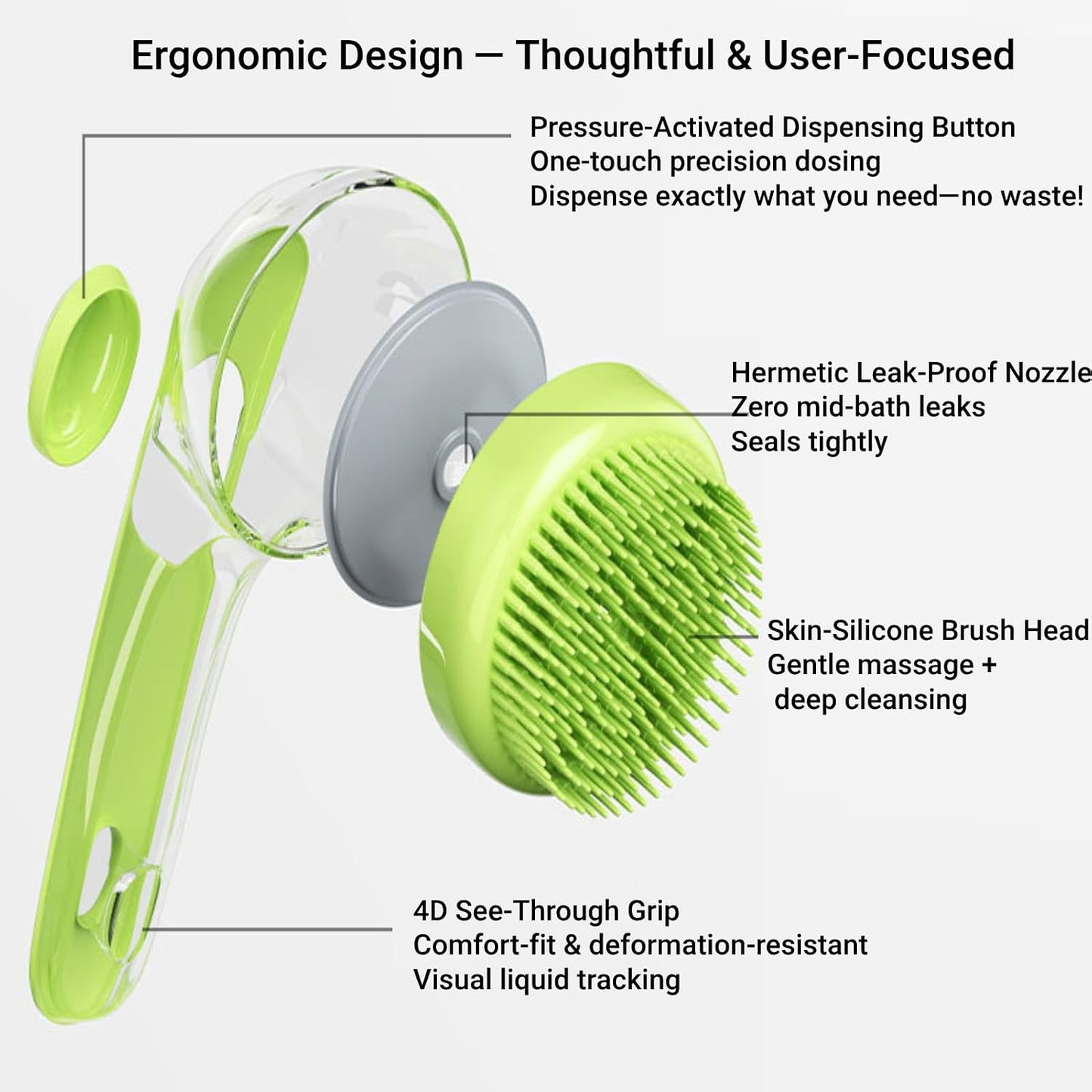 Ergonomic Design — Thoughtful & User-Focused

Pressure-Activated Dispensing Button
One-touch precision dosing
Dispense exactly what you need—no waste!

Hermetic Leak-Proof Nozzle
Zero mid-bath leaks
Seals tightly

Skin-Silicone Brush Head
Gentle massage +
deep cleansing

4D See-Through Grip
Comfort-fit & deformation-resistant
Visual liquid tracking